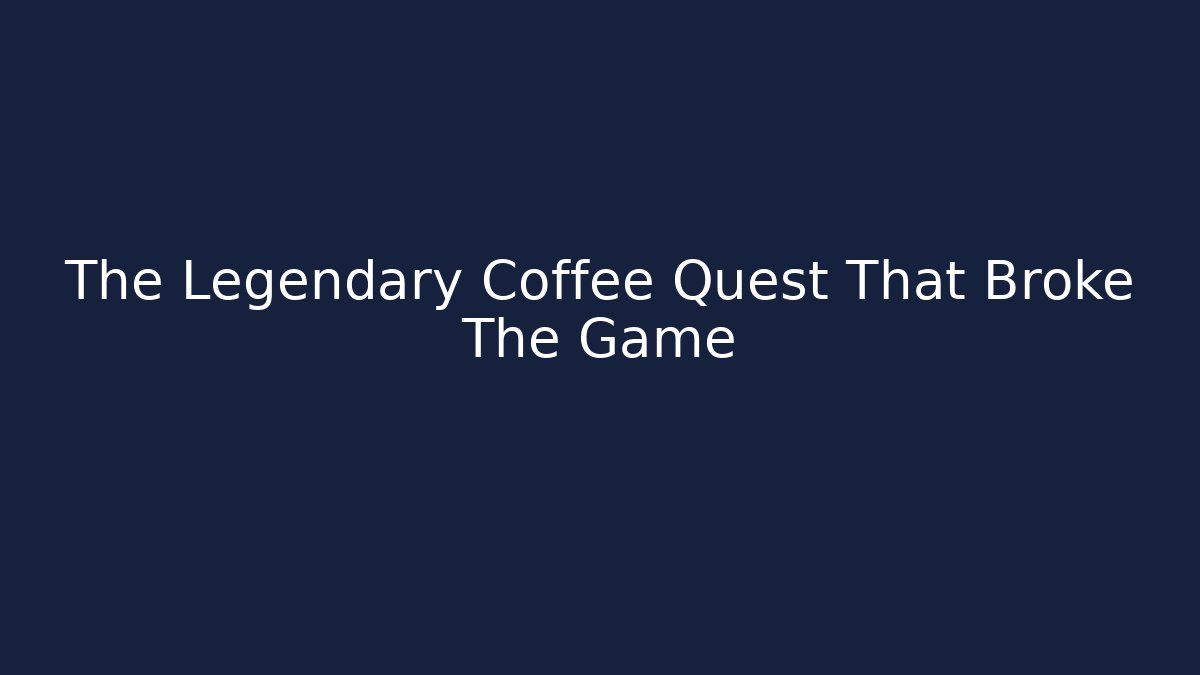 The Legendary Coffee Quest That Broke The Game